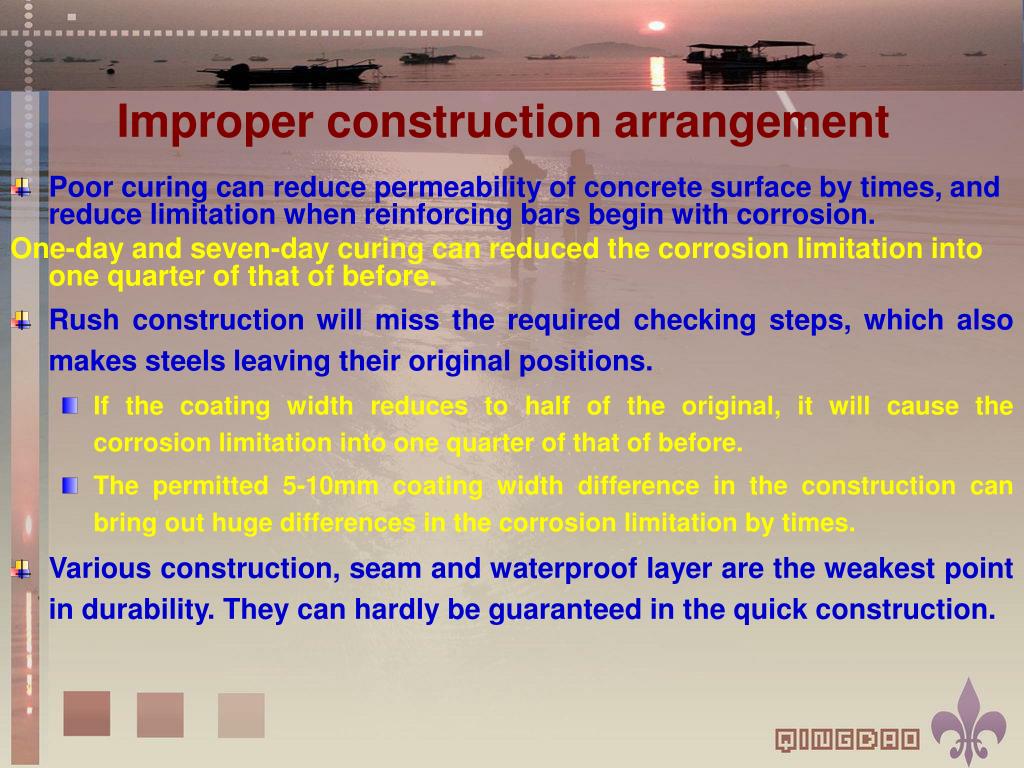 Improper construction arrangement

Poor curing can reduce permeability of concrete surface by times, and reduce limitation when reinforcing bars begin with corrosion.

One-day and seven-day curing can reduced the corrosion limitation into one quarter of that of before.

Rush construction will miss the required checking steps, which also makes steels leaving their original positions.

If the coating width reduces to half of the original, it will cause the corrosion limitation into one quarter of that of before.

The permitted 5-10mm coating width difference in the construction can bring out huge differences in the corrosion limitation by times.

Various construction, seam and waterproof layer are the weakest point in durability. They can hardly be guaranteed in the quick construction.

QINGDAO